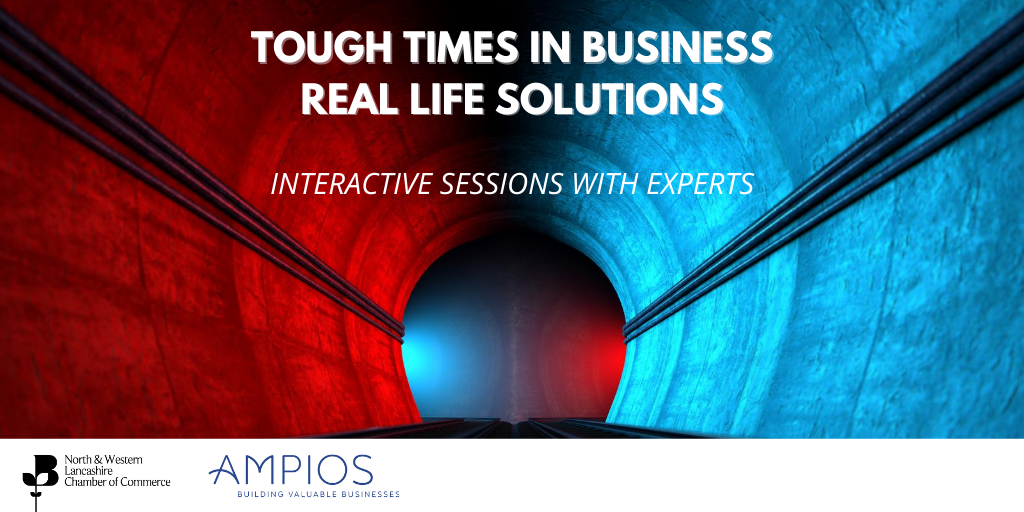 TOUGH TIMES IN BUSINESS
REAL LIFE SOLUTIONS

INTERACTIVE SESSIONS WITH EXPERTS

North & Western Lancashire Chamber of Commerce

AMPIOS
BUILDING VALUABLE BUSINESSES